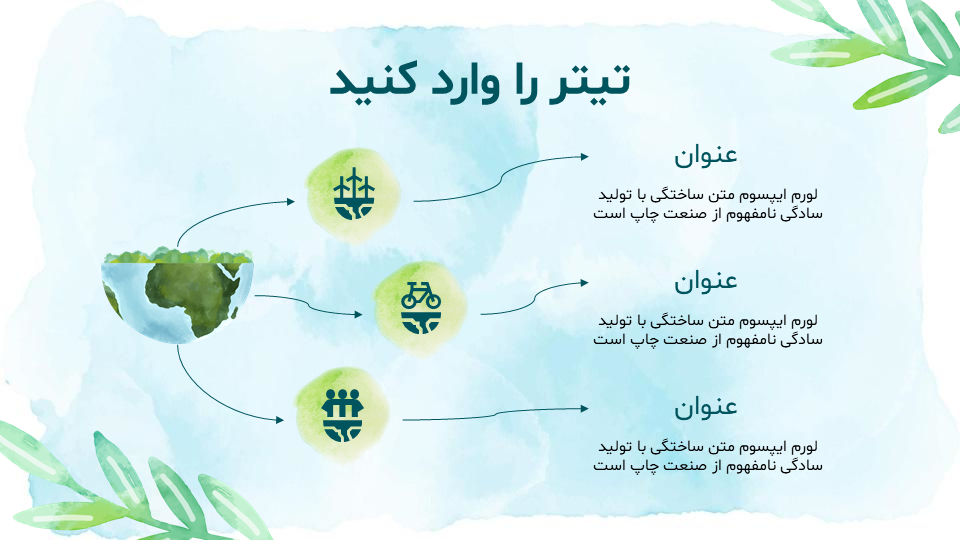 تیتر را وارد کنید

عنوان

لورم ایپسوم متن ساختگی با تولید سادگی نامفهوم از صنعت چاپ است

عنوان

لورم ایپسوم متن ساختگی با تولید سادگی نامفهوم از صنعت چاپ است

عنوان

لورم ایپسوم متن ساختگی با تولید سادگی نامفهوم از صنعت چاپ است